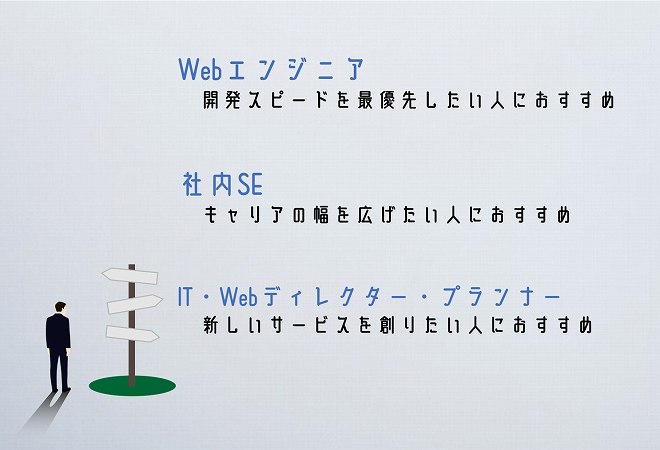 Webエンジニア
開発スピードを最優先したい人におすすめ

社内SE
キャリアの幅を広げたい人におすすめ

IT・Webディレクター・プランナー
新しいサービスを創りたい人におすすめ